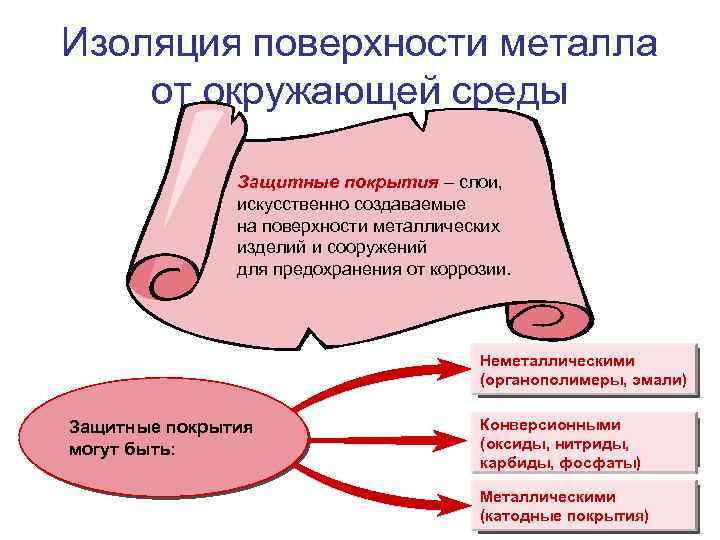 Изоляция поверхности металла от окружающей среды

Защитные покрытия – слои, искусственно создаваемые на поверхности металлических изделий и сооружений для предохранения от коррозии.

Защитные покрытия могут быть:

Неметаллическими (органополимеры, эмали)

Конверсионными (оксиды, нитриды, карбиды, фосфаты)

Металлическими (катодные покрытия)